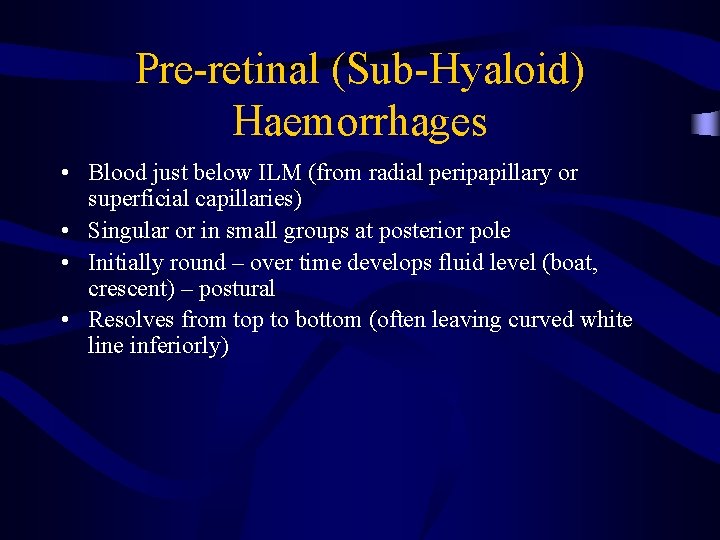 Pre-retinal (Sub-Hyaloid) Haemorrhages

• Blood just below ILM (from radial peripapillary or superficial capillaries)
• Singular or in small groups at posterior pole
• Initially round – over time develops fluid level (boat, crescent) – postural
• Resolves from top to bottom (often leaving curved white line inferiorly)